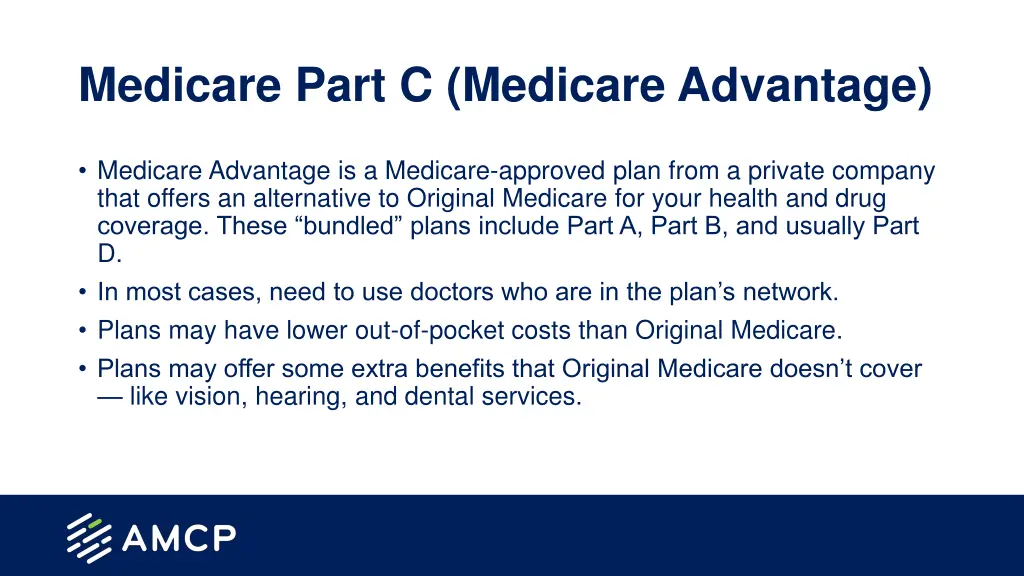 Medicare Part C (Medicare Advantage)

• Medicare Advantage is a Medicare-approved plan from a private company that offers an alternative to Original Medicare for your health and drug coverage. These “bundled” plans include Part A, Part B, and usually Part D.
• In most cases, need to use doctors who are in the plan’s network.
• Plans may have lower out-of-pocket costs than Original Medicare.
• Plans may offer some extra benefits that Original Medicare doesn’t cover — like vision, hearing, and dental services.

AMCP